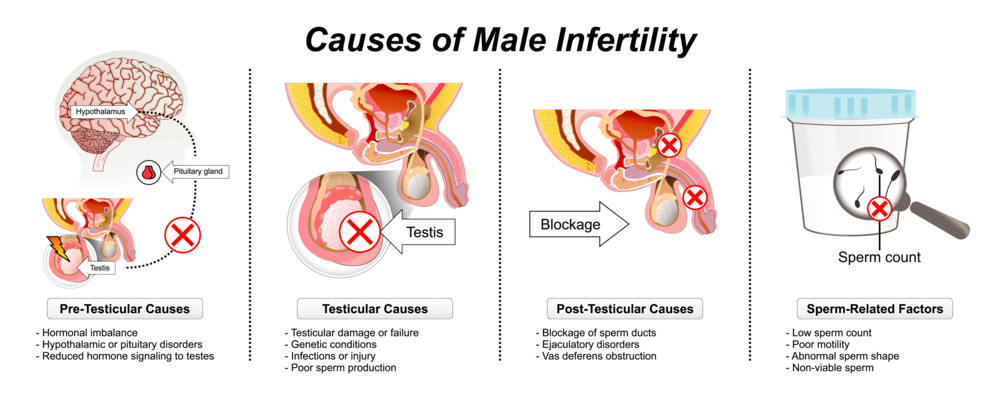 Causes of Male Infertility

Hypothalamus

Pituitary gland

Testis

Pre-Testicular Causes

- Hormonal imbalance
- Hypothalamic or pituitary disorders
- Reduced hormone signaling to testes

Testis

Testicular Causes

- Testicular damage or failure
- Genetic conditions
- Infections or injury
- Poor sperm production

Blockage

Post-Testicular Causes

- Blockage of sperm ducts
- Ejaculatory disorders
- Vas deferens obstruction

Sperm count

Sperm-Related Factors

- Low sperm count
- Poor motility
- Abnormal sperm shape
- Non-viable sperm